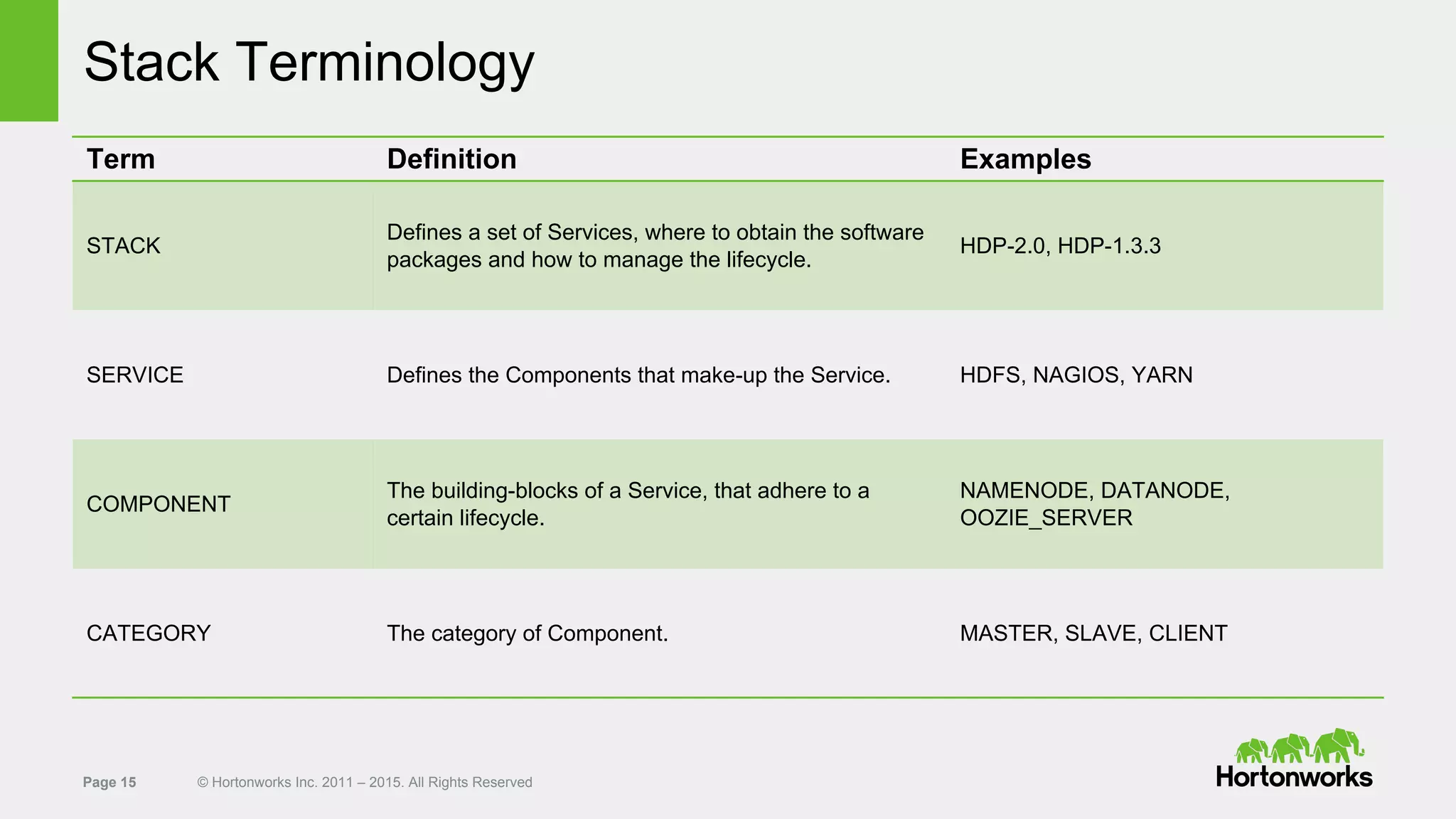 Stack Terminology

| Term | Definition | Examples |
|---|---|---|
| STACK | Defines a set of Services, where to obtain the software packages and how to manage the lifecycle. | HDP-2.0, HDP-1.3.3 |
| SERVICE | Defines the Components that make-up the Service. | HDFS, NAGIOS, YARN |
| COMPONENT | The building-blocks of a Service, that adhere to a certain lifecycle. | NAMENODE, DATANODE, OOZIE_SERVER |
| CATEGORY | The category of Component. | MASTER, SLAVE, CLIENT |

Page 15 © Hortonworks Inc. 2011 – 2015. All Rights Reserved

Hortonworks